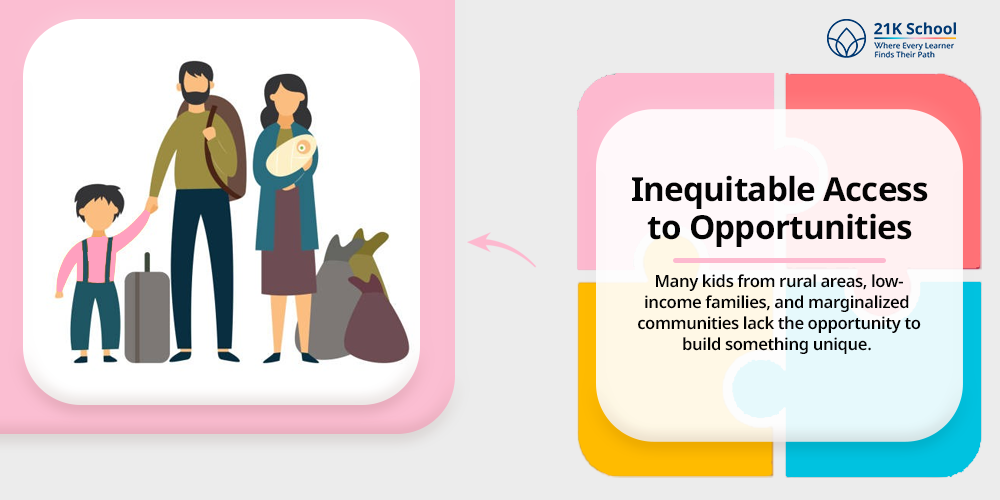 21K School
Where Every Learner Finds Their Path

Inequitable Access to Opportunities

Many kids from rural areas, low-income families, and marginalized communities lack the opportunity to build something unique.